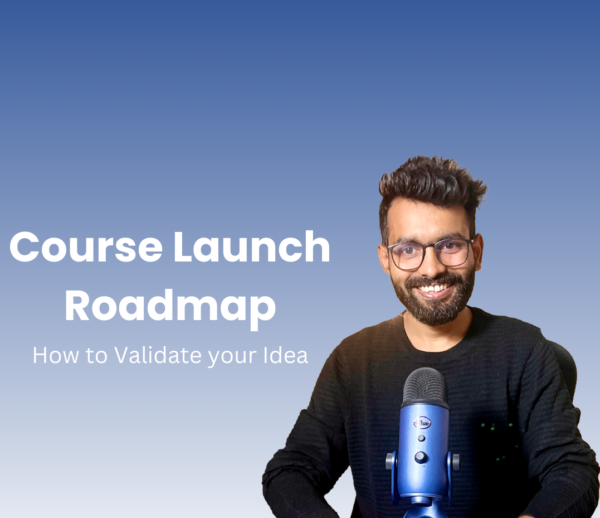 Course Launch Roadmap

How to Validate your Idea